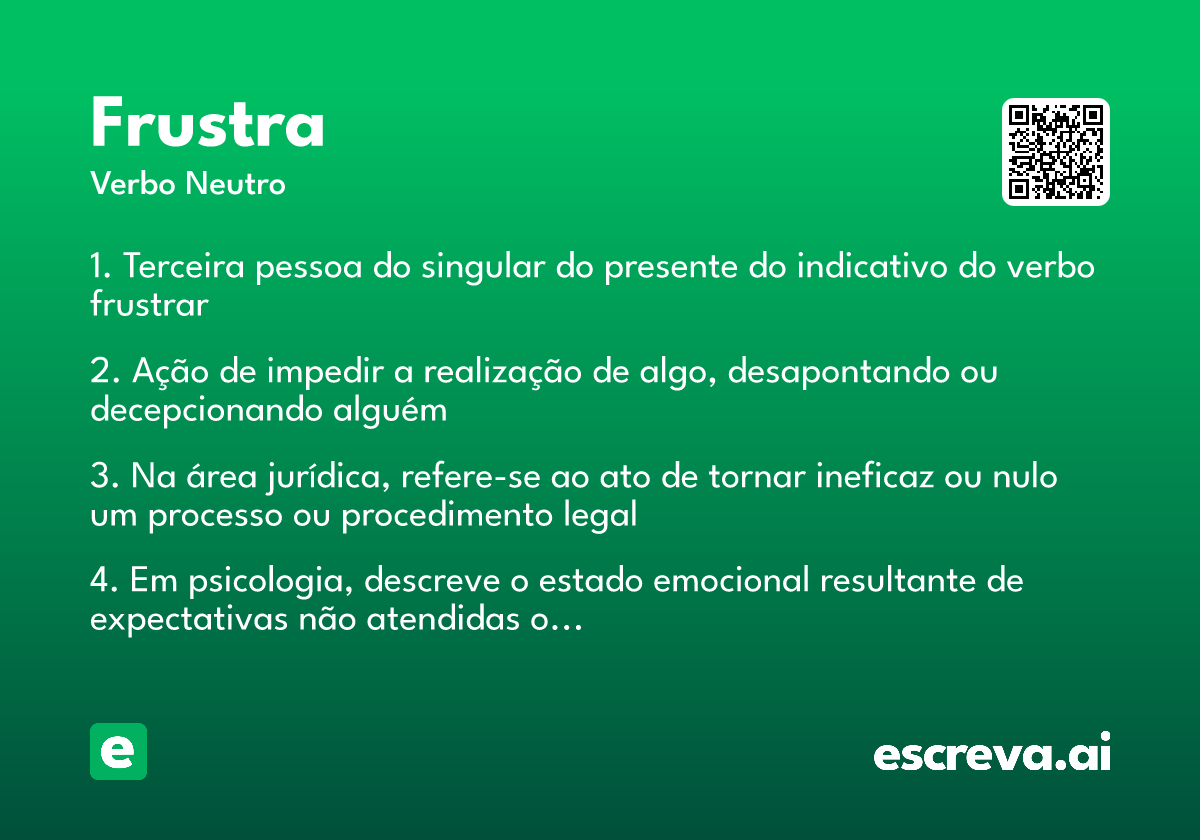 Frustra
Verbo Neutro

1. Terceira pessoa do singular do presente do indicativo do verbo frustrar

2. Ação de impedir a realização de algo, desapontando ou decepcionando alguém

3. Na área jurídica, refere-se ao ato de tornar ineficaz ou nulo um processo ou procedimento legal

4. Em psicologia, descreve o estado emocional resultante de expectativas não atendidas o...

e

escreva.ai